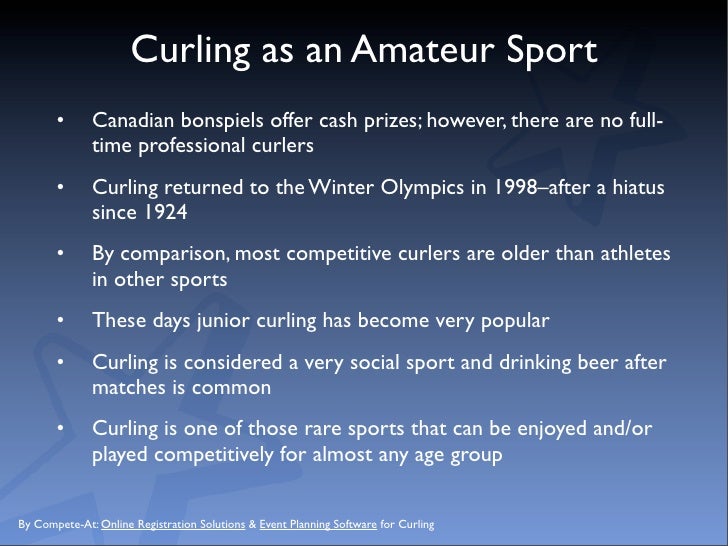 Curling as an Amateur Sport

• Canadian bonspiels offer cash prizes; however, there are no full-time professional curlers

• Curling returned to the Winter Olympics in 1998–after a hiatus since 1924

• By comparison, most competitive curlers are older than athletes in other sports

• These days junior curling has become very popular

• Curling is considered a very social sport and drinking beer after matches is common

• Curling is one of those rare sports that can be enjoyed and/or played competitively for almost any age group

By Compete-At: Online Registration Solutions & Event Planning Software for Curling